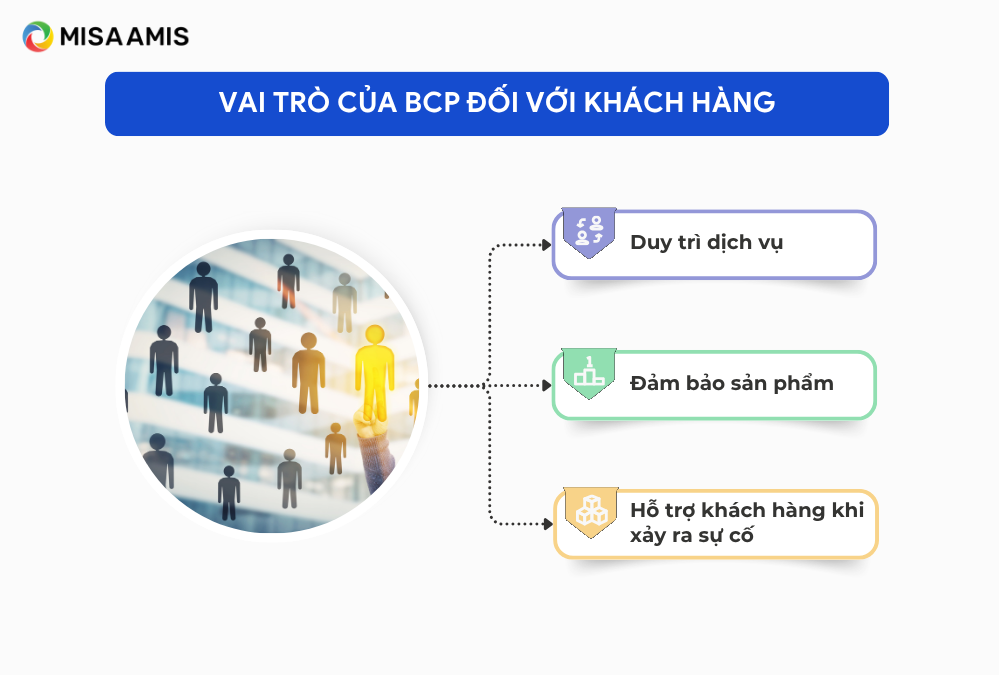 MISA AMIS

VAI TRÒ CỦA BCP ĐỐI VỚI KHÁCH HÀNG

Duy trì dịch vụ

Đảm bảo sản phẩm

Hỗ trợ khách hàng khi xảy ra sự cố